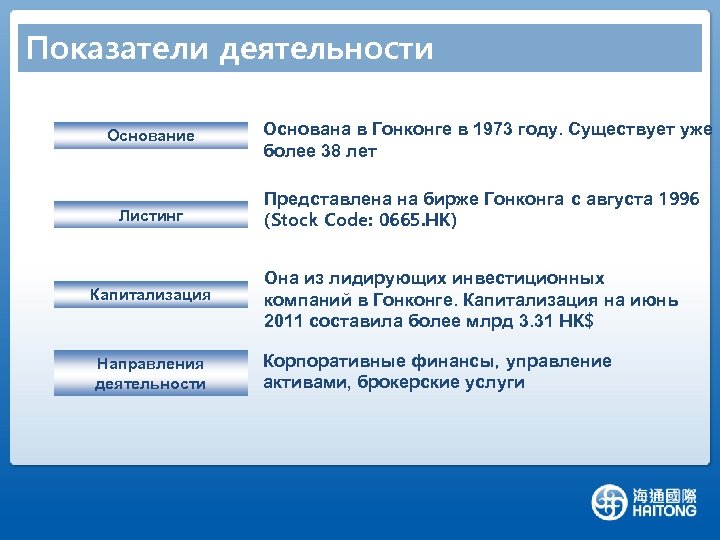 Показатели деятельности

Основание

Основана в Гонконге в 1973 году. Существует уже более 38 лет

Листинг

Представлена на бирже Гонконга с августа 1996 (Stock Code: 0665.HK)

Капитализация

Она из лидирующих инвестиционных компаний в Гонконге. Капитализация на июнь 2011 составила более млрд 3.31 HK$

Направления деятельности

Корпоративные финансы, управление активами, брокерские услуги

海通國際
HAITONG